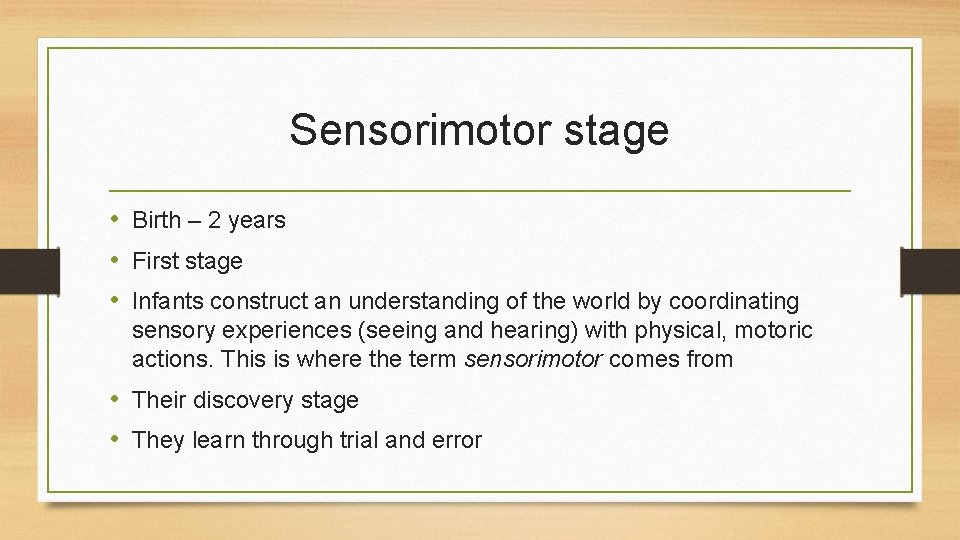 Sensorimotor stage

• Birth – 2 years
• First stage
• Infants construct an understanding of the world by coordinating sensory experiences (seeing and hearing) with physical, motoric actions. This is where the term sensorimotor comes from
• Their discovery stage
• They learn through trial and error